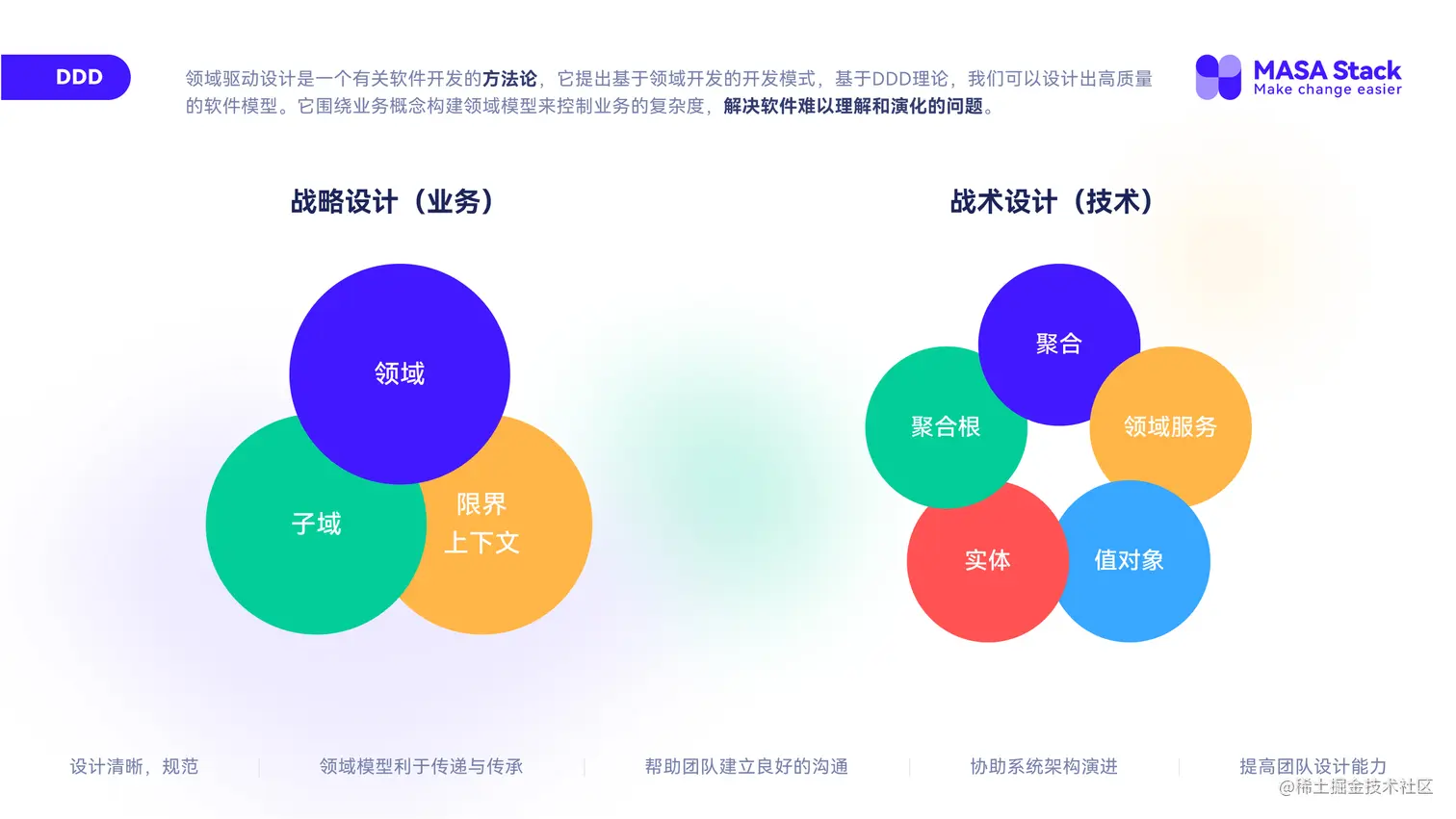 DDD

领域驱动设计是一个有关软件开发的方法论，它提出基于领域开发的开发模式，基于DDD理论，我们可以设计出高质量的软件模型。它围绕业务概念构建领域模型来控制业务的复杂度，解决软件难以理解和演化的问题。

MASA Stack
Make change easier

战略设计（业务）

领域

子域

限界
上下文

战术设计（技术）

聚合

聚合根

领域服务

实体

值对象

设计清晰，规范

领域模型利于传递与传承

帮助团队建立良好的沟通

协助系统架构演进

提高团队设计能力

@稀土掘金技术社区